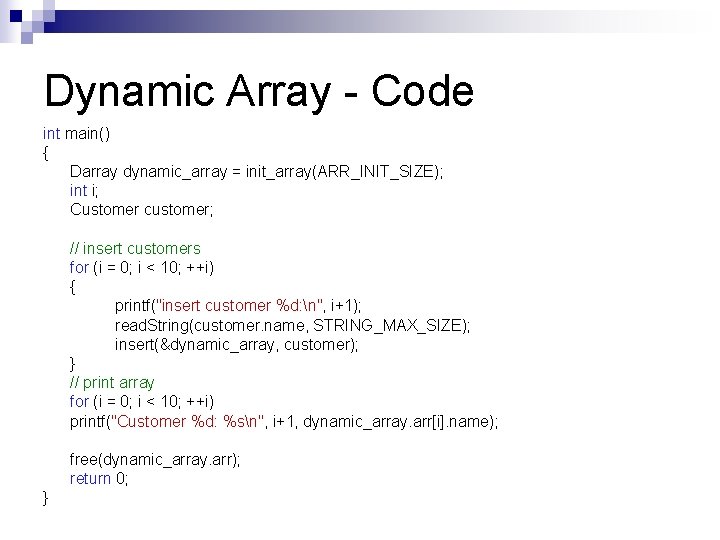 Dynamic Array - Code

int main()
{
Darray dynamic_array = init_array(ARR_INIT_SIZE);
int i;
Customer customer;

// insert customers
for (i = 0; i < 10; ++i)
{
printf("insert customer %d:\n", i+1);
readString(customer.name, STRING_MAX_SIZE);
insert(&dynamic_array, customer);
}
// print array
for (i = 0; i < 10; ++i)
printf("Customer %d: %s\n", i+1, dynamic_array.arr[i].name);

free(dynamic_array.arr);
return 0;
}